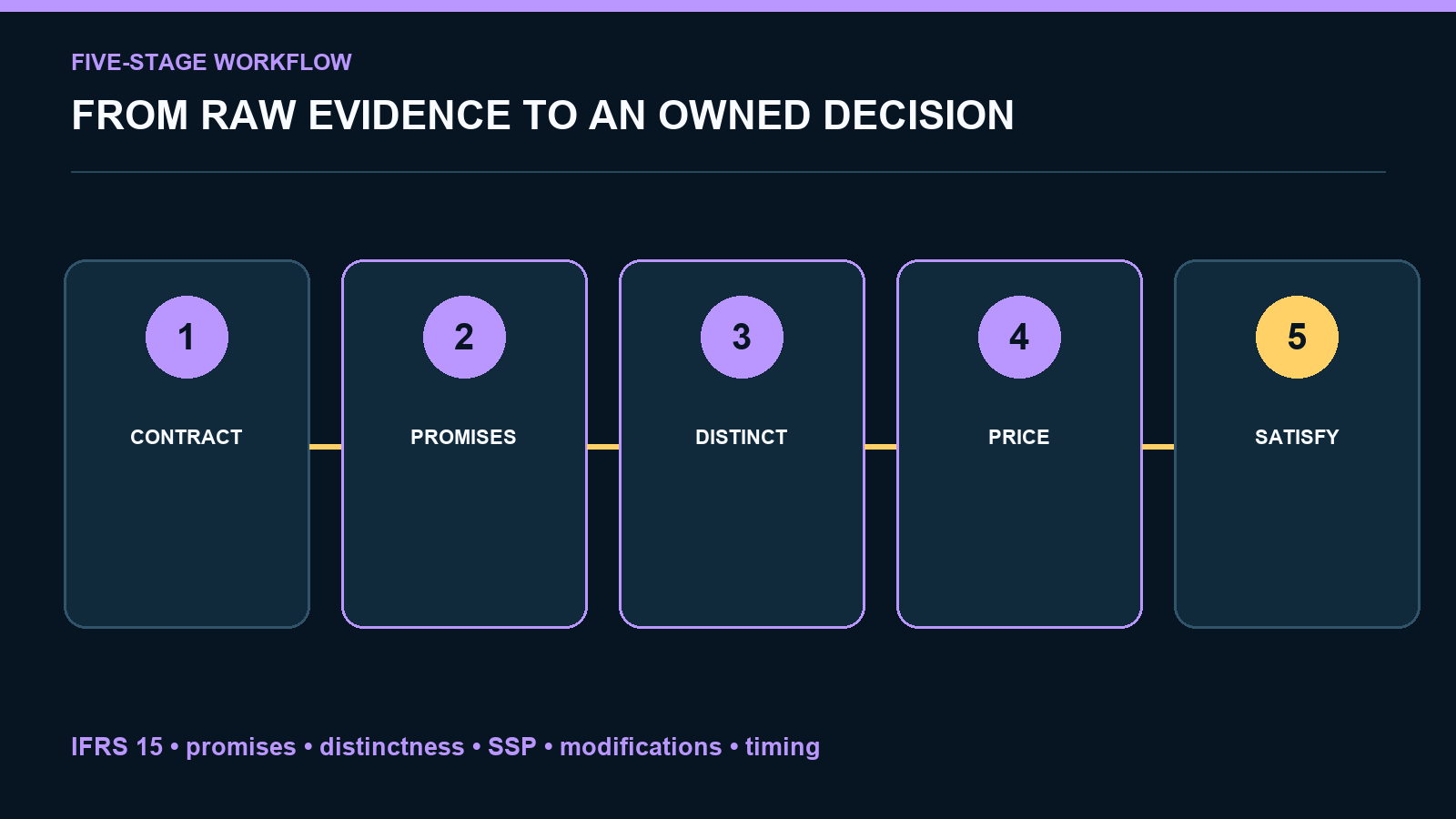 FIVE-STAGE WORKFLOW

FROM RAW EVIDENCE TO AN OWNED DECISION

1

CONTRACT

2

PROMISES

3

DISTINCT

4

PRICE

5

SATISFY

IFRS 15 • promises • distinctness • SSP • modifications • timing